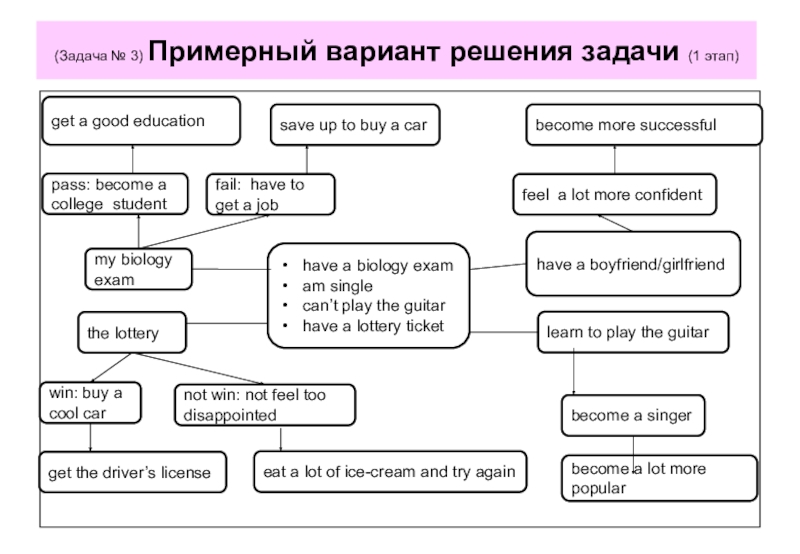 (Задача № 3) Примерный вариант решения задачи (1 этап)

get a good education

save up to buy a car

become more successful

pass: become a college student

fail: have to get a job

feel a lot more confident

my biology exam

- have a biology exam
- am single
- can't play the guitar
- have a lottery ticket

have a boyfriend/girlfriend

the lottery

learn to play the guitar

win: buy a cool car

not win: not feel too disappointed

become a singer

get the driver's license

eat a lot of ice-cream and try again

become a lot more popular